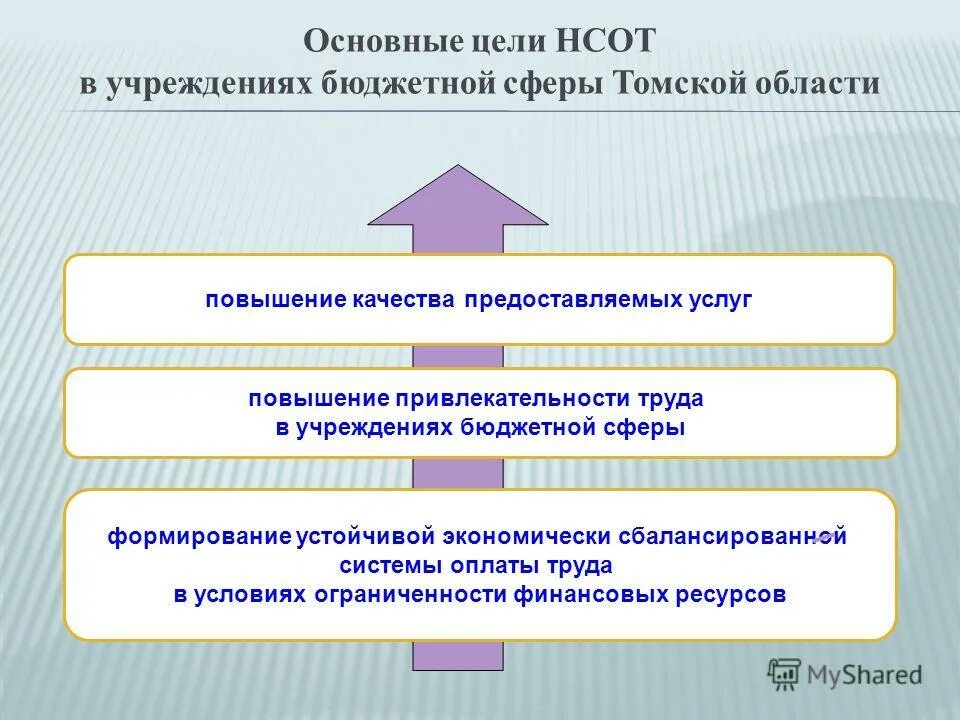 Основные цели НСОТ
в учреждениях бюджетной сферы Томской области

повышение качества предоставляемых услуг

повышение привлекательности труда
в учреждениях бюджетной сферы

формирование устойчивой экономически сбалансированной
системы оплаты труда
в условиях ограниченности финансовых ресурсов

MyShared